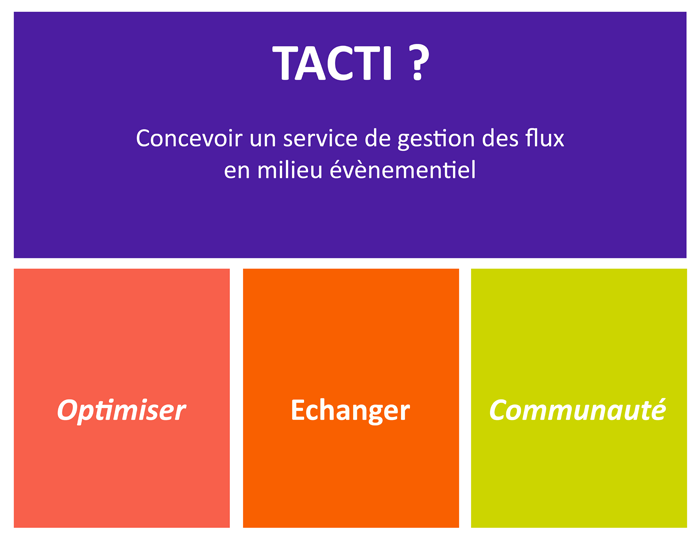 TACTI ?

Concevoir un service de gestion des flux en milieu évènementiel

Optimiser

Echanger

Communauté